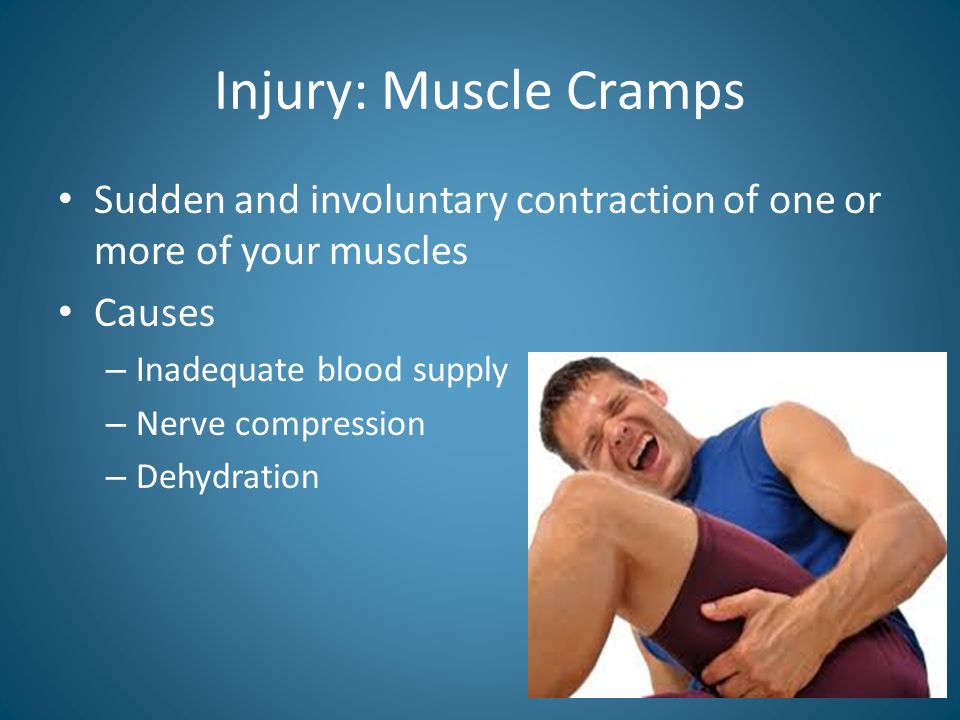 Injury: Muscle Cramps

• Sudden and involuntary contraction of one or more of your muscles
• Causes
– Inadequate blood supply
– Nerve compression
– Dehydration